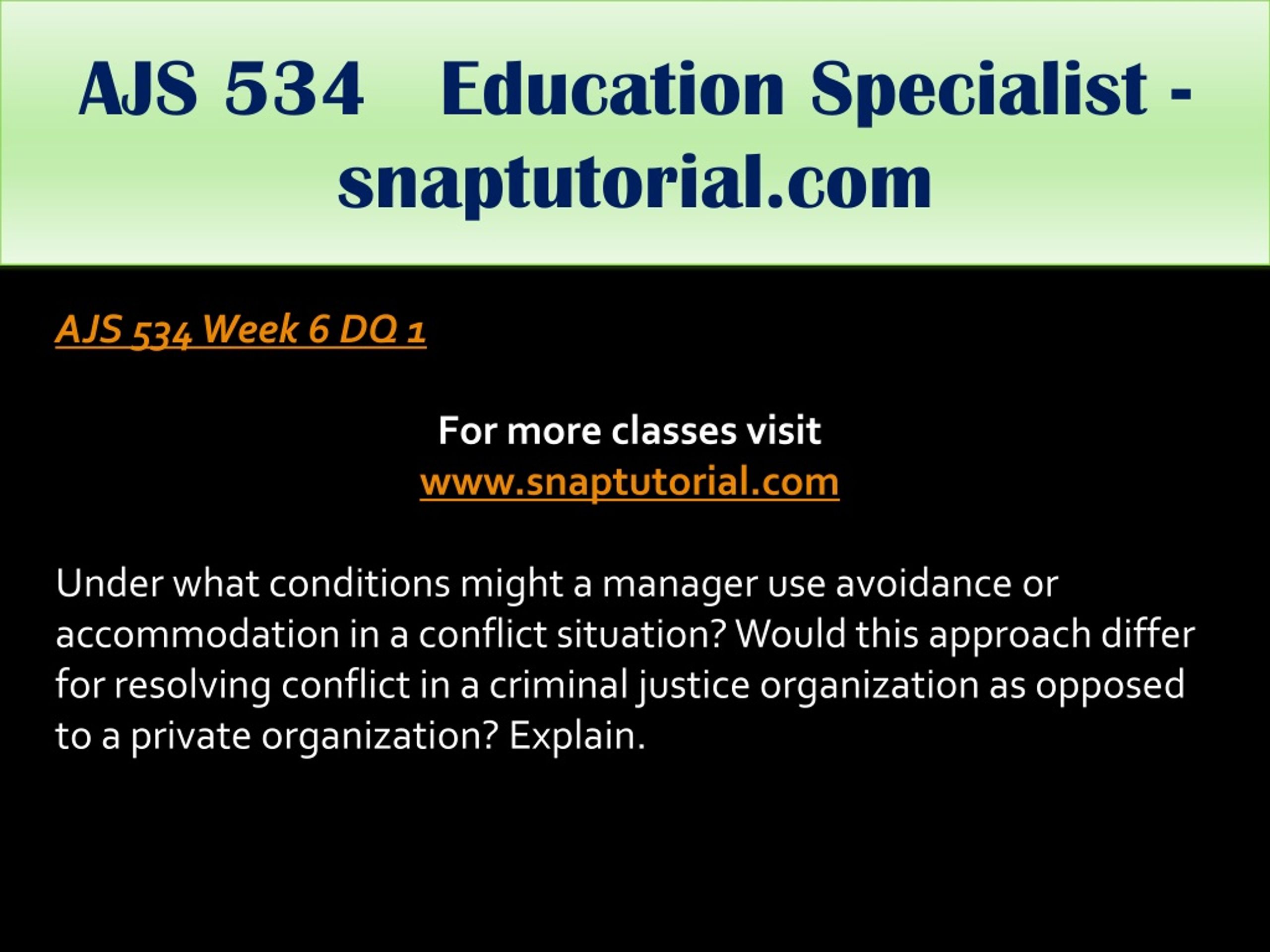 AJS 534 Education Specialist - snaptutorial.com

AJS 534 Week 6 DQ 1

For more classes visit
www.snaptutorial.com

Under what conditions might a manager use avoidance or accommodation in a conflict situation? Would this approach differ for resolving conflict in a criminal justice organization as opposed to a private organization? Explain.